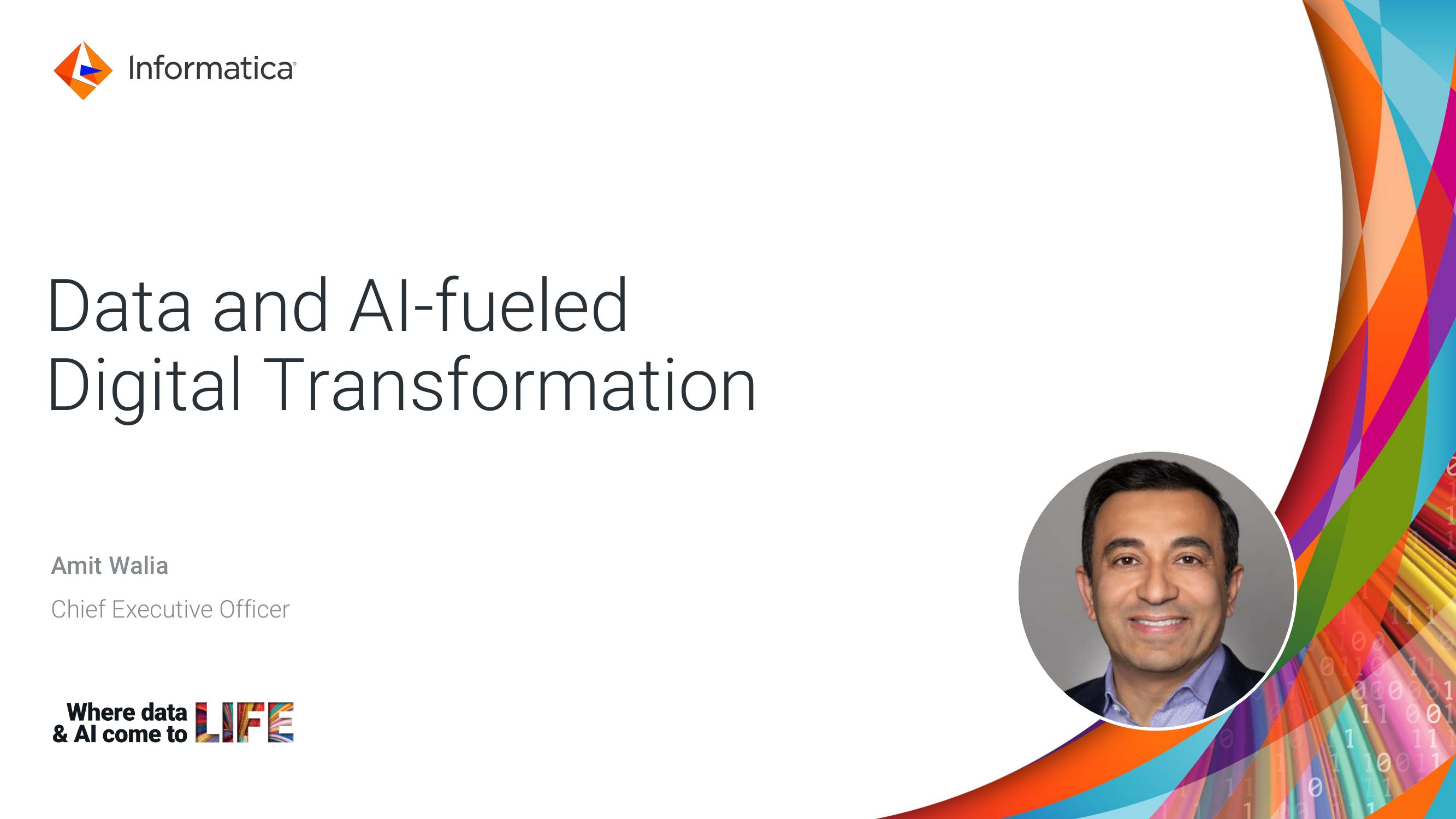 Informatica

Data and AI-fueled Digital Transformation

Amit Walia

Chief Executive Officer

Where data & AI come to LIFE